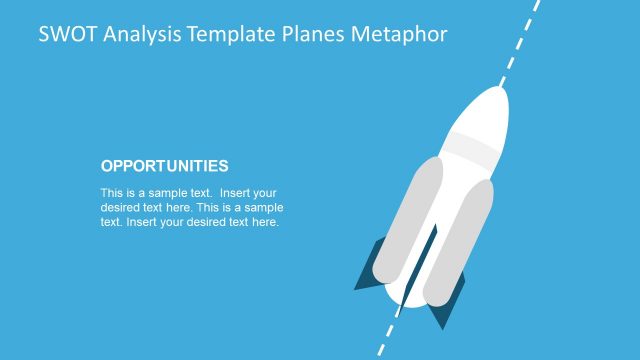 SWOT Analysis Template Planes Metaphor

OPPORTUNITIES

This is a sample text. Insert your desired text here. This is a sample text. Insert your desired text here.